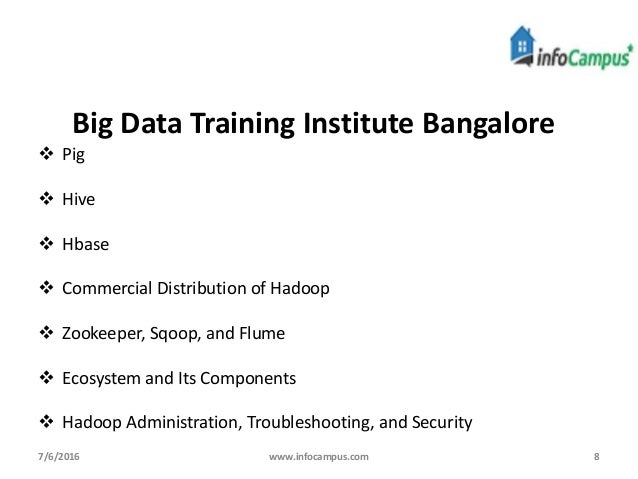 infoCampus

Big Data Training Institute Bangalore

❖ Pig

❖ Hive

❖ Hbase

❖ Commercial Distribution of Hadoop

❖ Zookeeper, Sqoop, and Flume

❖ Ecosystem and Its Components

❖ Hadoop Administration, Troubleshooting, and Security

7/6/2016 www.infocampus.com 8